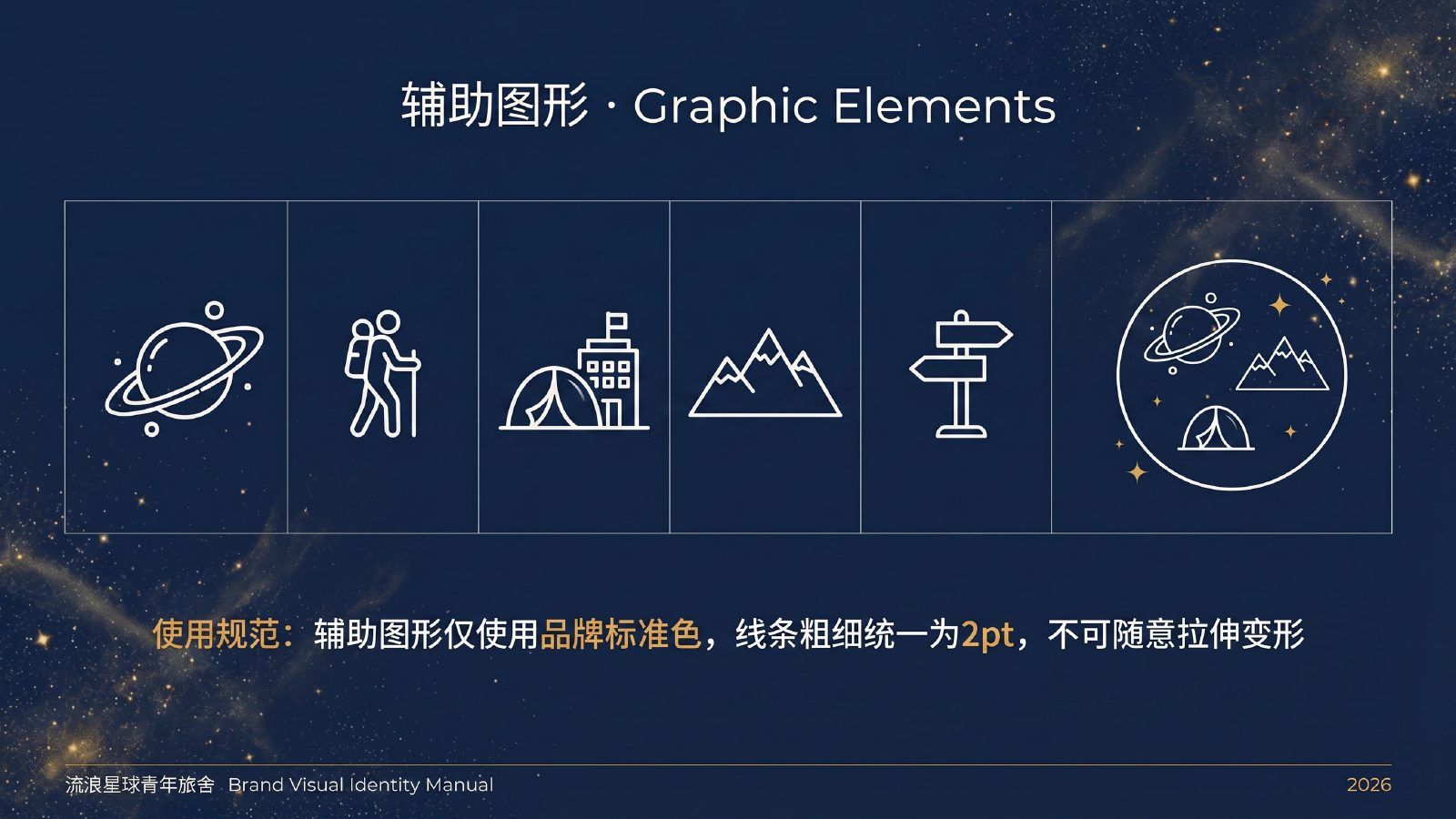 辅助图形 · Graphic Elements

使用规范：辅助图形仅使用品牌标准色，线条粗细统一为2pt，不可随意拉伸变形

流浪星球青年旅舍 Brand Visual Identity Manual

2026